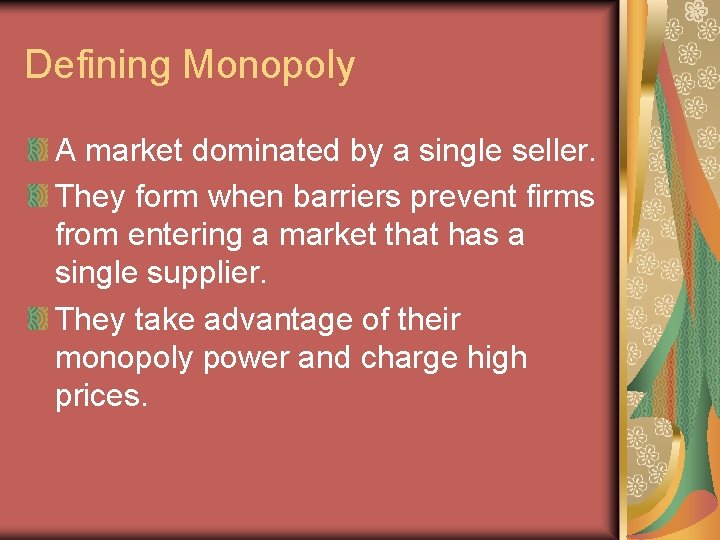 Defining Monopoly

• A market dominated by a single seller.
• They form when barriers prevent firms from entering a market that has a single supplier.
• They take advantage of their monopoly power and charge high prices.